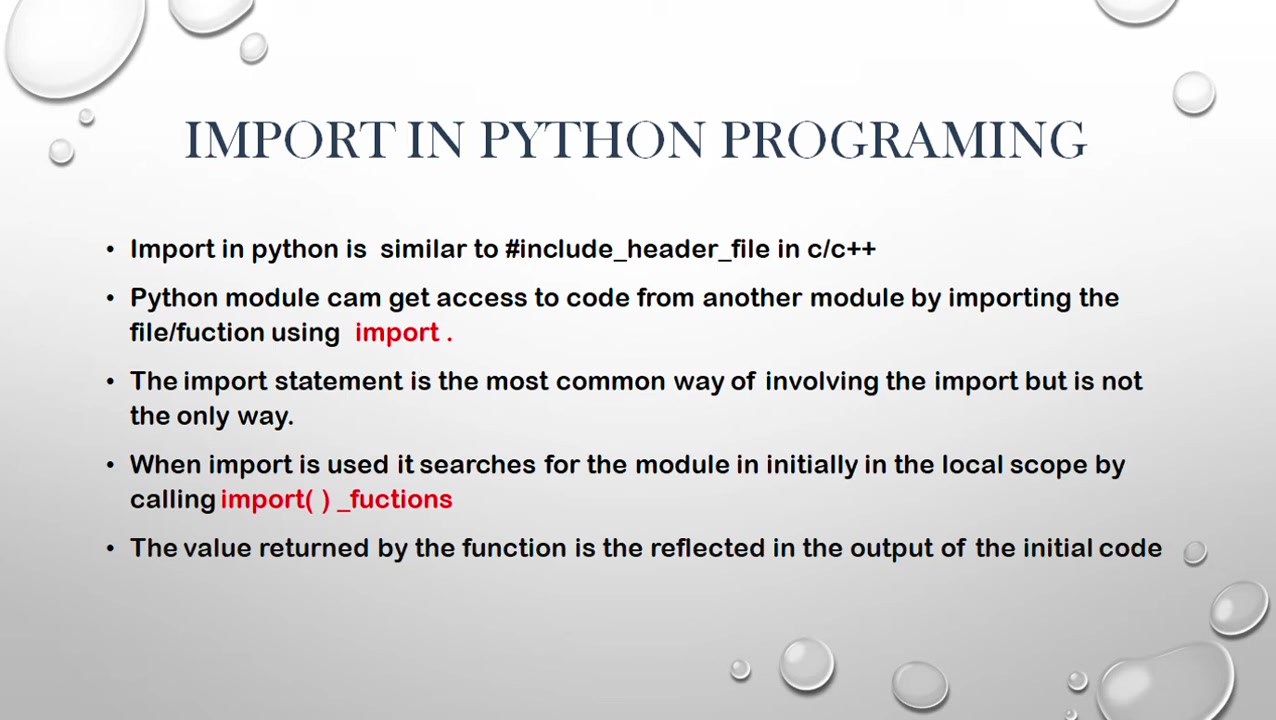 IMPORT IN PYTHON PROGRAMING

• Import in python is similar to #include_header_file in c/c++

• Python module cam get access to code from another module by importing the file/fuction using import .

• The import statement is the most common way of involving the import but is not the only way.

• When import is used it searches for the module in initially in the local scope by calling import( ) _fuctions

• The value returned by the function is the reflected in the output of the initial code